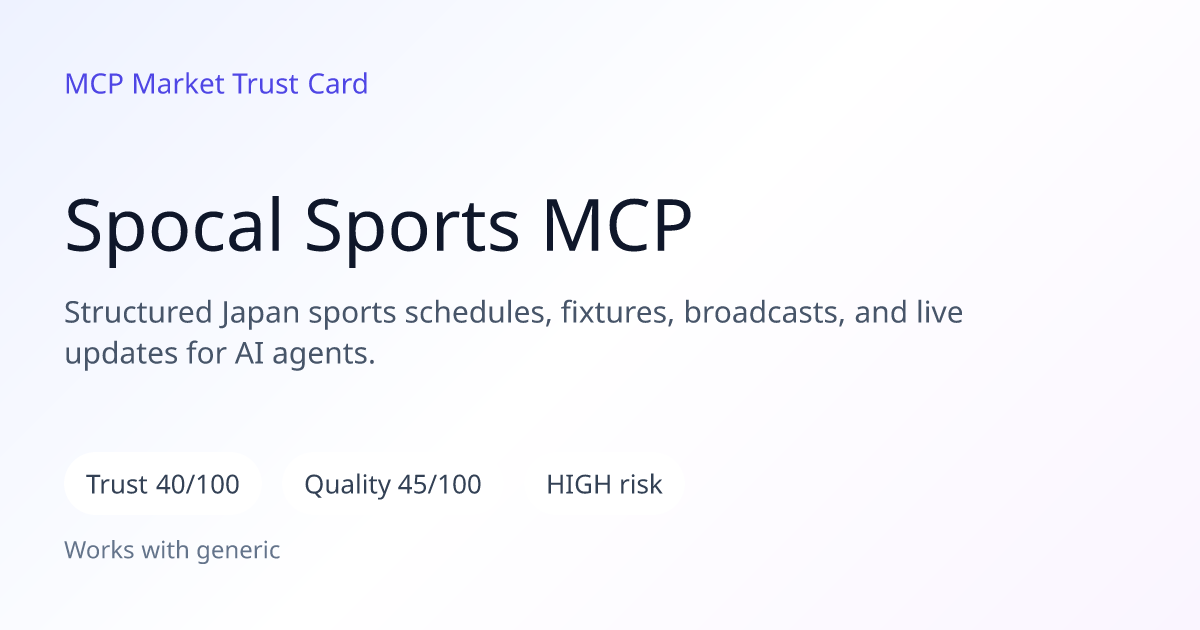 MCP Market Trust Card

Spocal Sports MCP

Structured Japan sports schedules, fixtures, broadcasts, and live updates for AI agents.

Trust 40/100

Quality 45/100

HIGH risk

Works with generic